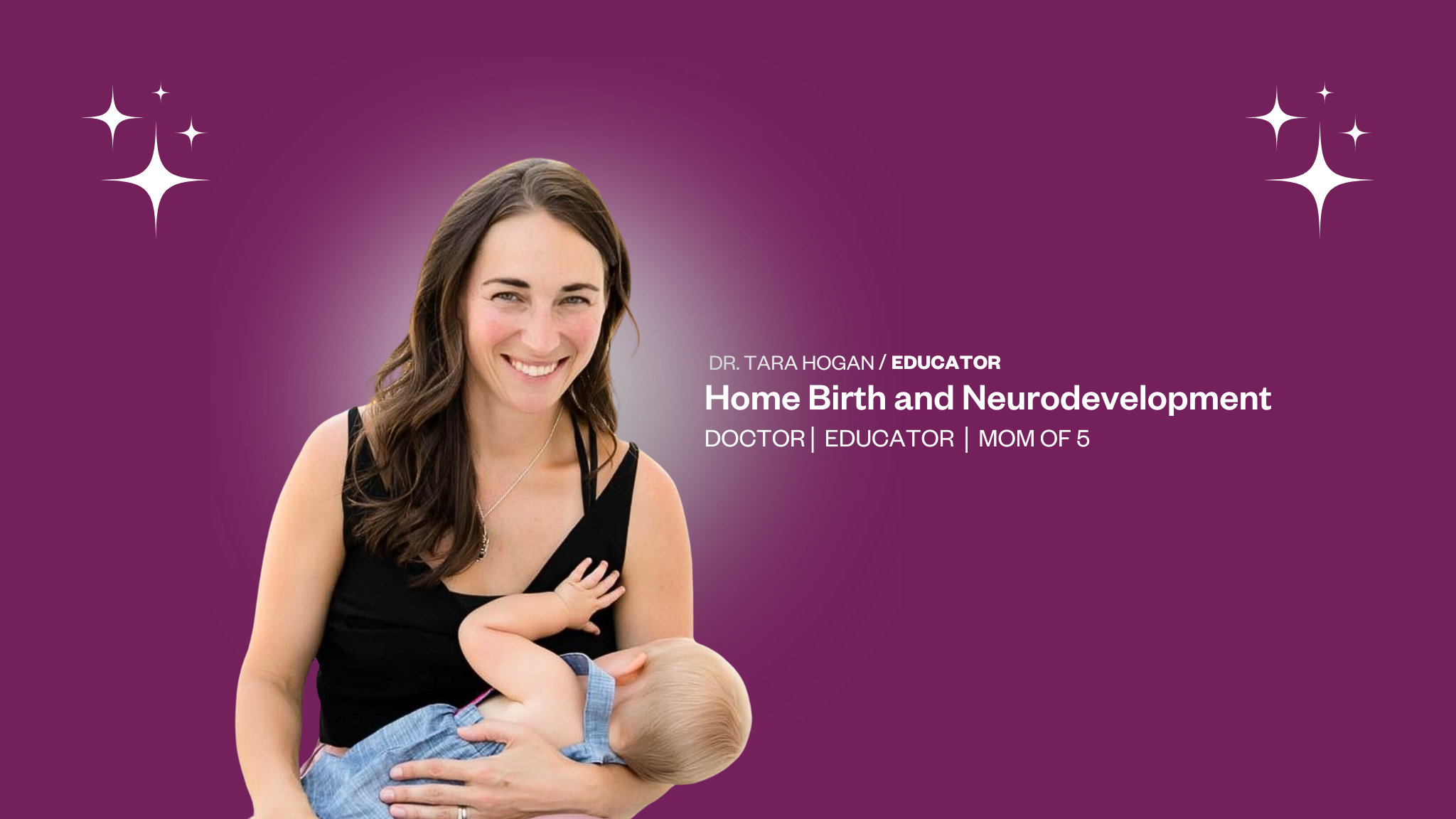 DR. TARA HOGAN / EDUCATOR
Home Birth and Neurodevelopment
DOCTOR | EDUCATOR | MOM OF 5